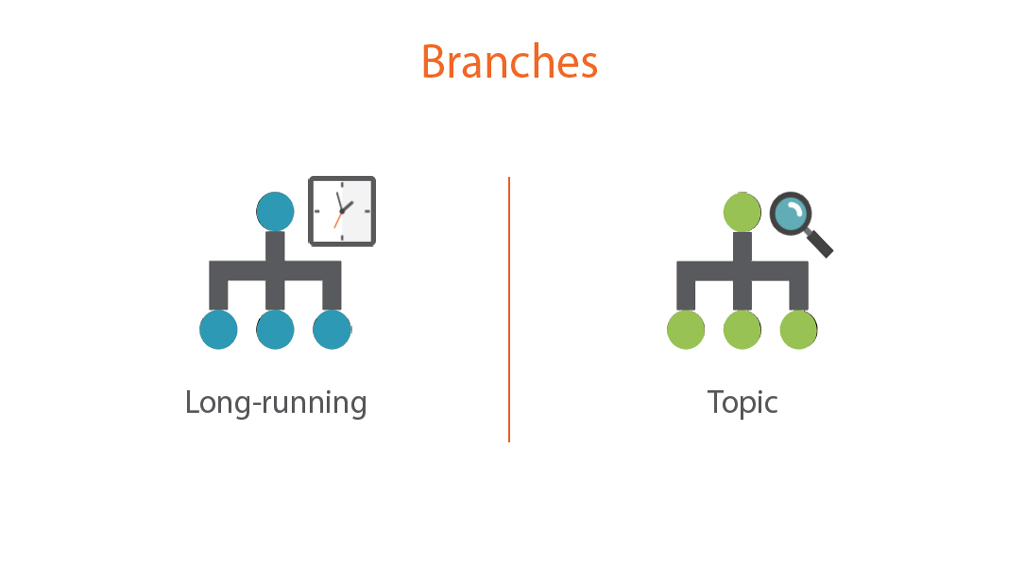 Branches

Long-running

Topic